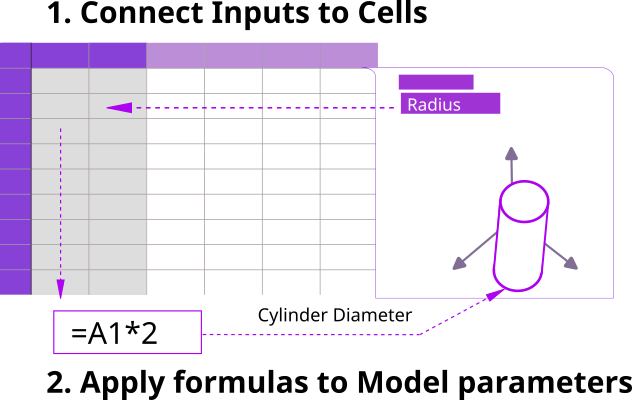 1. Connect Inputs to Cells

Radius

=A1*2

Cylinder Diameter

2. Apply formulas to Model parameters